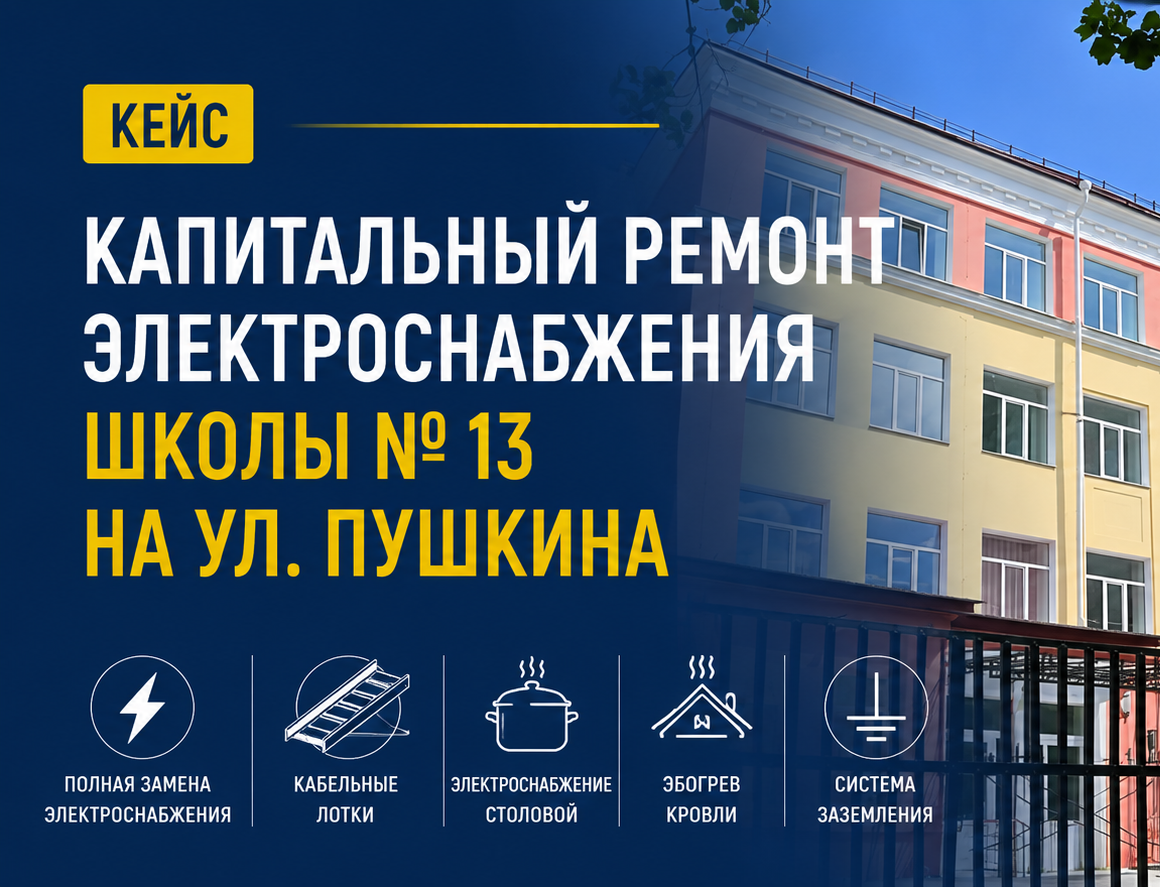 КЕЙС

КАПИТАЛЬНЫЙ РЕМОНТ ЭЛЕКТРОСНАБЖЕНИЯ ШКОЛЫ № 13 НА УЛ. ПУШКИНА

ПОЛНАЯ ЗАМЕНА ЭЛЕКТРОСНАБЖЕНИЯ

КАБЕЛЬНЫЕ ЛОТКИ

ЭЛЕКТРОСНАБЖЕНИЕ СТОЛОВОЙ

ЭБОГРЕВ КРОВЛИ

СИСТЕМА ЗАЗЕМЛЕНИЯ